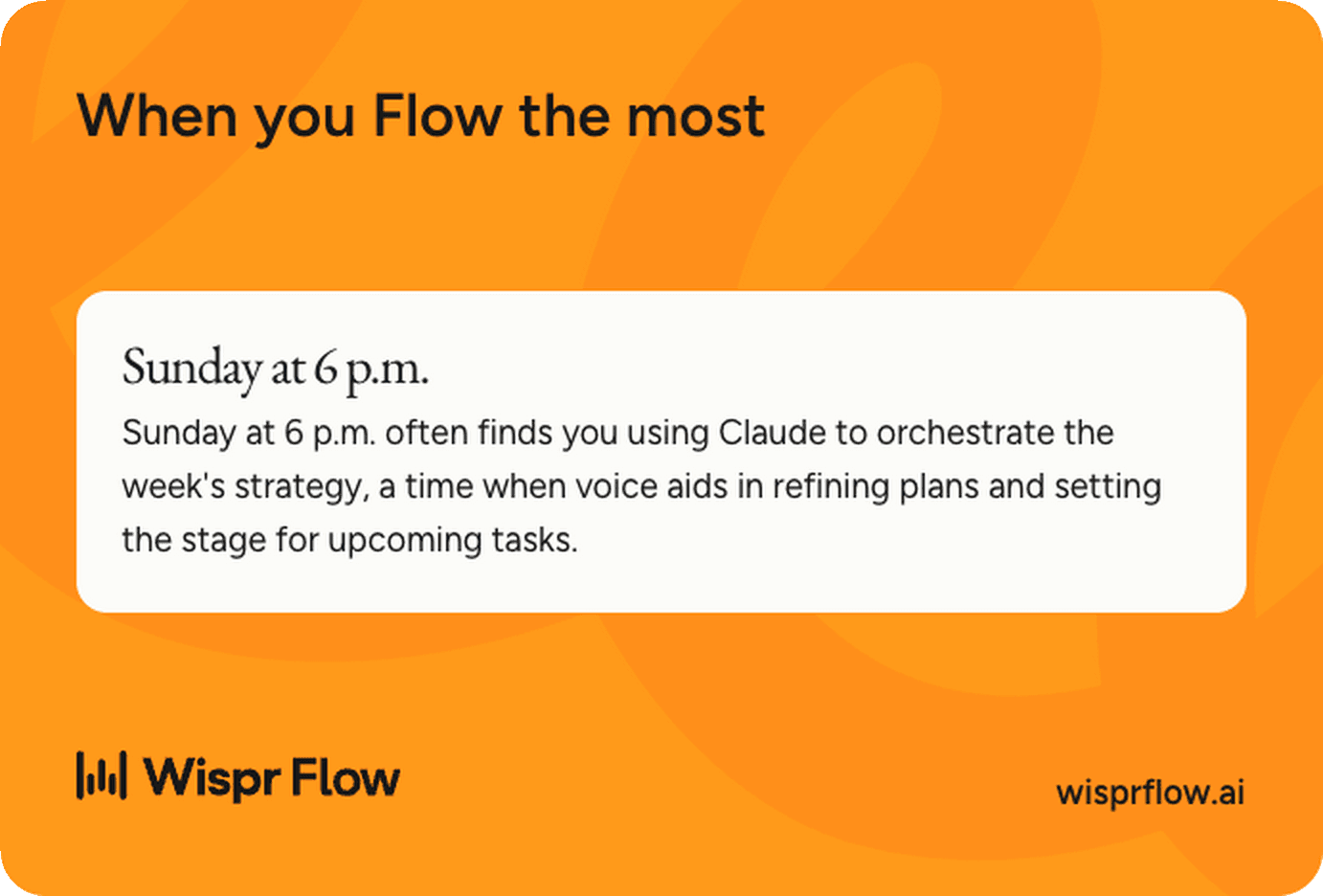 When you Flow the most

Sunday at 6 p.m.

Sunday at 6 p.m. often finds you using Claude to orchestrate the week's strategy, a time when voice aids in refining plans and setting the stage for upcoming tasks.

Wispr Flow

wisprflow.ai